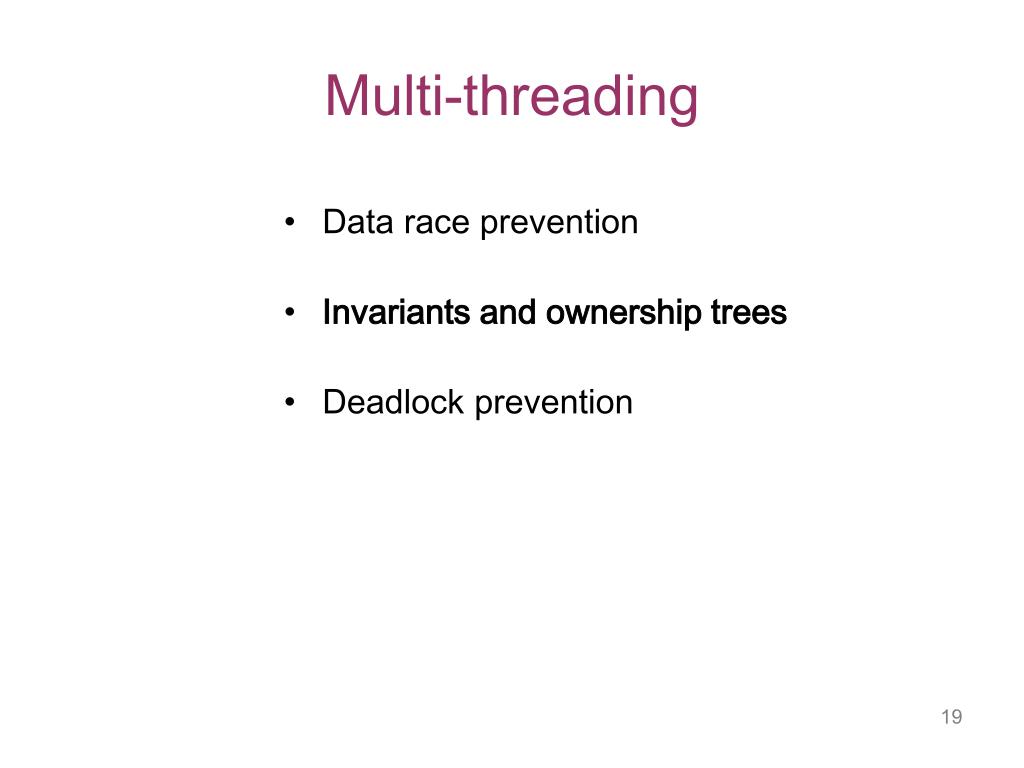 Multi-threading

• Data race prevention

• Invariants and ownership trees

• Deadlock prevention

19